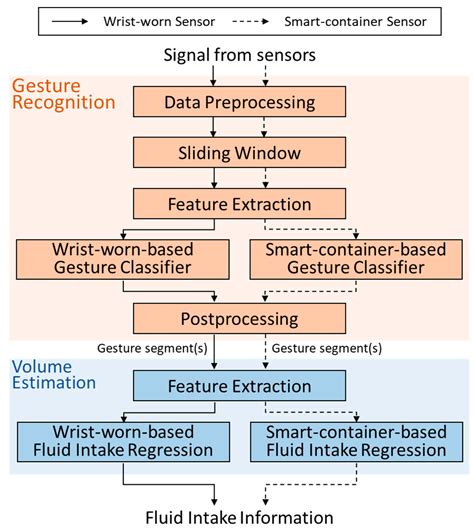 Wrist-worn Sensor

Smart-container Sensor

Signal from sensors

Gesture Recognition

Data Preprocessing

Sliding Window

Feature Extraction

Wrist-worn-based Gesture Classifier

Smart-container-based Gesture Classifier

Postprocessing

Gesture segment(s)

Gesture segment(s)

Volume Estimation

Feature Extraction

Wrist-worn-based Fluid Intake Regression

Smart-container-based Fluid Intake Regression

Fluid Intake Information